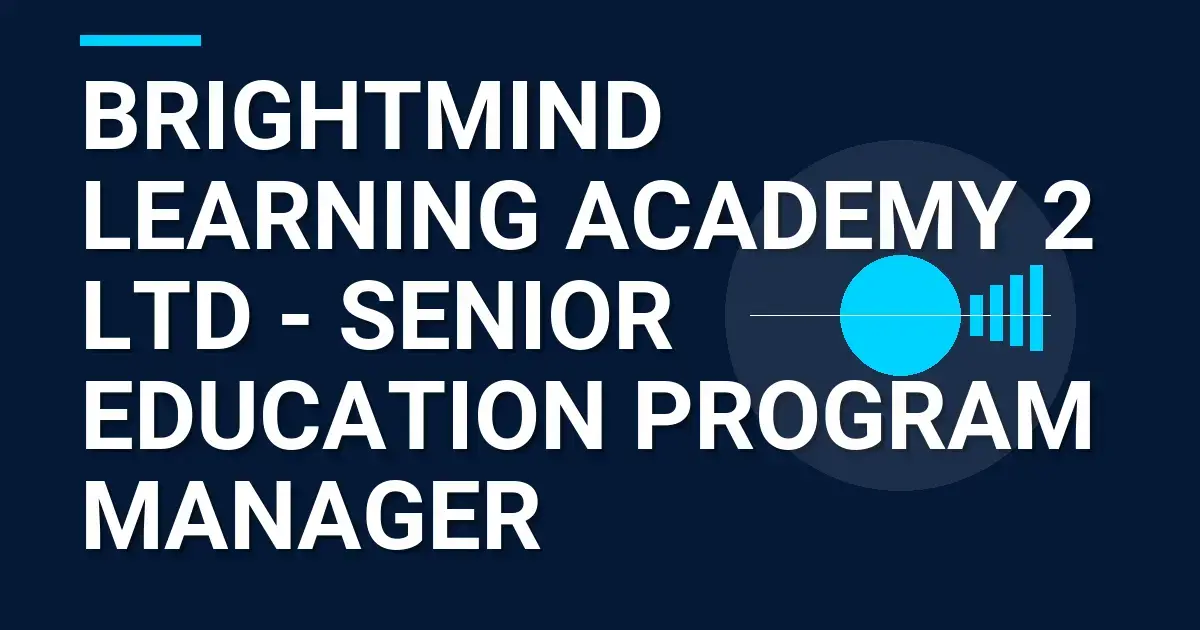 BRIGHTMIND LEARNING ACADEMY 2 LTD - SENIOR EDUCATION PROGRAM MANAGER